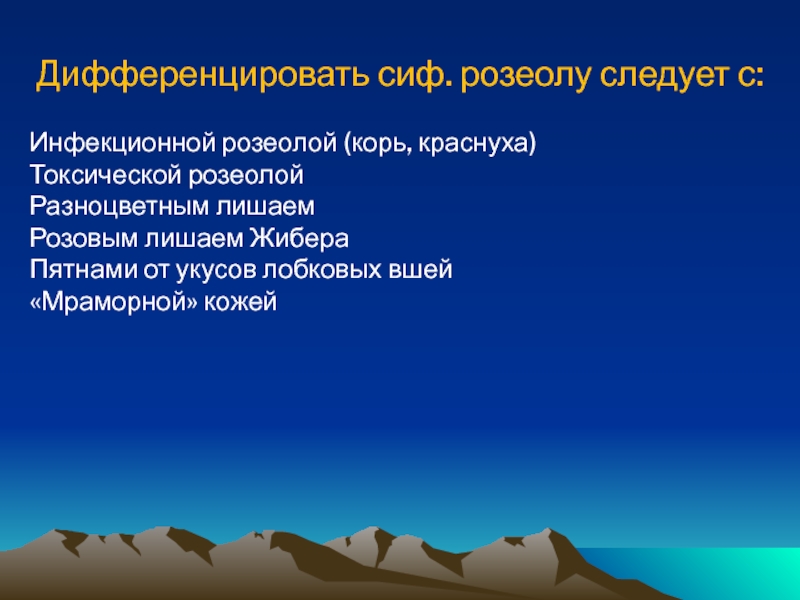 Дифференцировать сиф. розеолу следует с:

Инфекционной розеолой (корь, краснуха)
Токсической розеолой
Разноцветным лишаем
Розовым лишаем Жибера
Пятнами от укусов лобковых вшей
«Мраморной» кожей